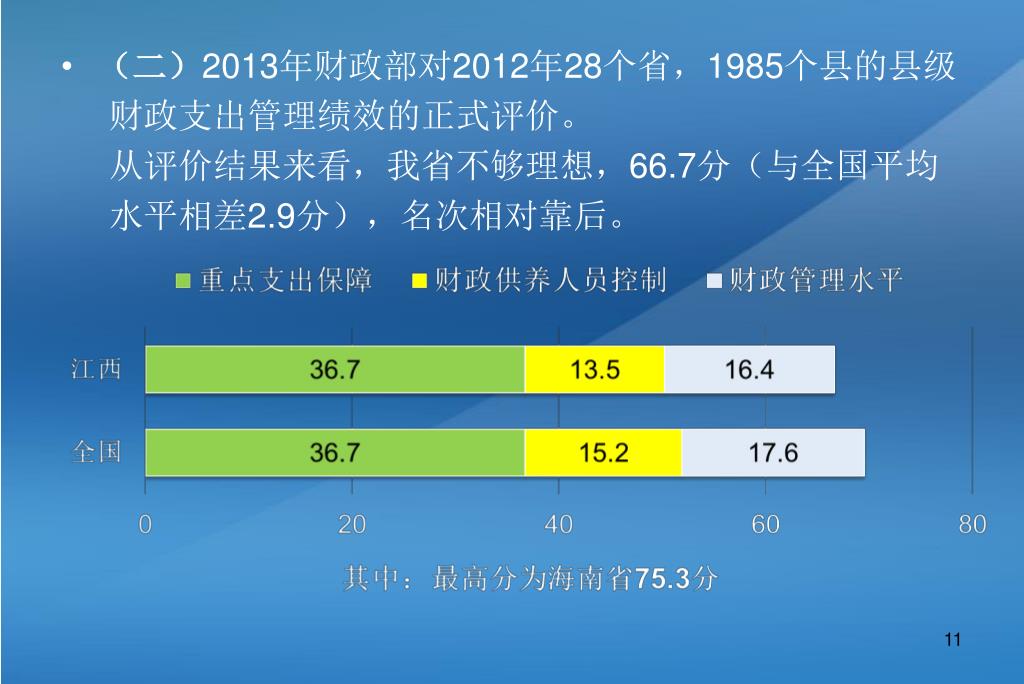 • （二）2013年财政部对2012年28个省，1985个县的县级财政支出管理绩效的正式评价。
从评价结果来看，我省不够理想，66.7分（与全国平均水平相差2.9分），名次相对靠后。

重点支出保障 财政供养人员控制 财政管理水平

江西 36.7 13.5 16.4

全国 36.7 15.2 17.6

0 20 40 60 80

其中：最高分为海南省75.3分

11